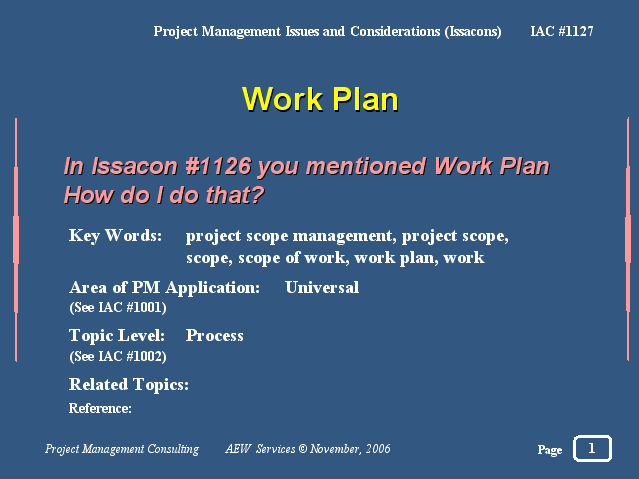 Project Management Issues and Considerations (Issacons) IAC #1127

Work Plan

In Issacon #1126 you mentioned Work Plan
How do I do that?

Key Words: project scope management, project scope, scope, scope of work, work plan, work

Area of PM Application: Universal
(See IAC #1001)

Topic Level: Process
(See IAC #1002)

Related Topics:
Reference:

Project Management Consulting AEW Services © November, 2006

Page 1